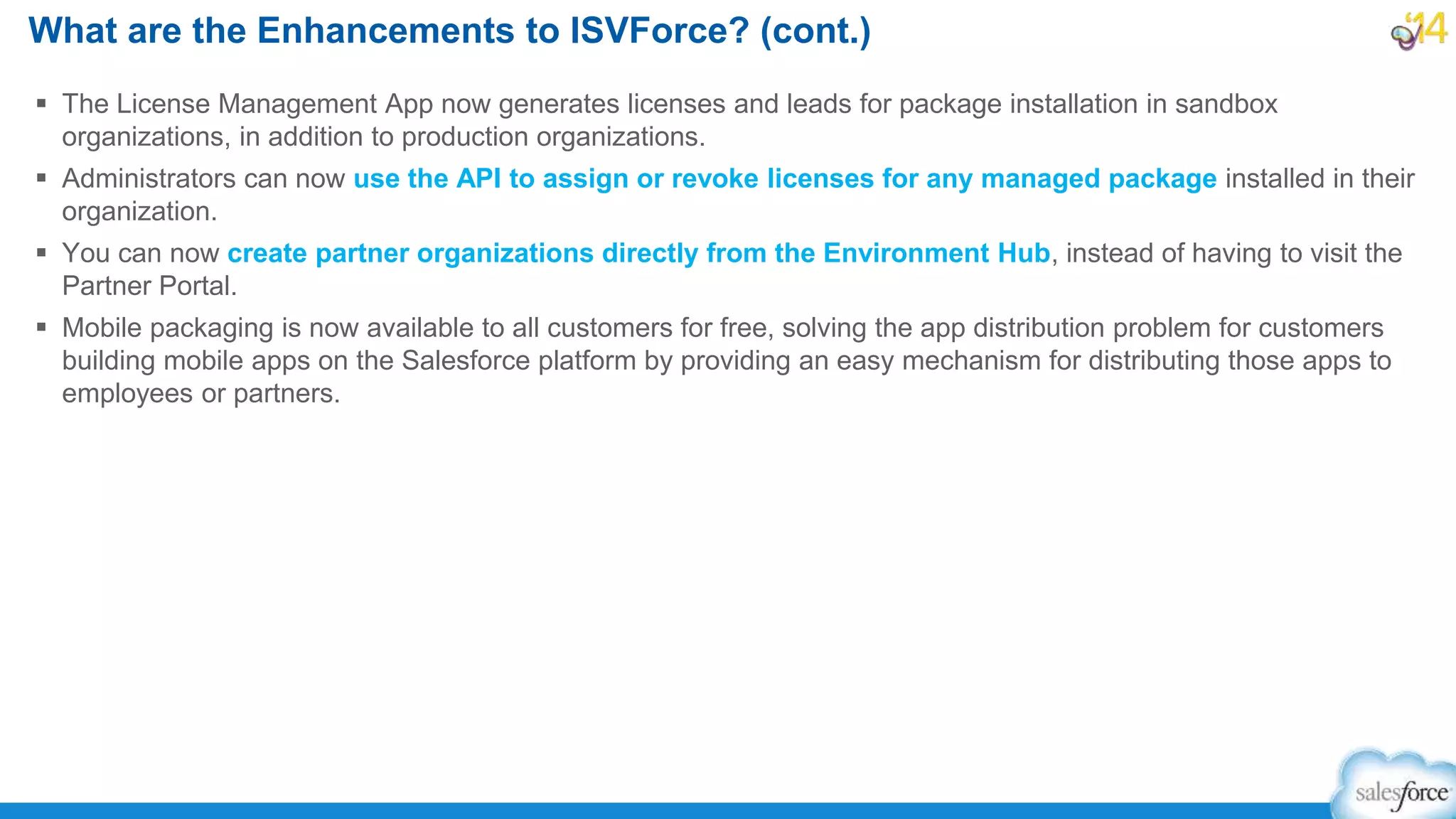 What are the Enhancements to ISVForce? (cont.)

'14

▪ The License Management App now generates licenses and leads for package installation in sandbox organizations, in addition to production organizations.

▪ Administrators can now use the API to assign or revoke licenses for any managed package installed in their organization.

▪ You can now create partner organizations directly from the Environment Hub, instead of having to visit the Partner Portal.

▪ Mobile packaging is now available to all customers for free, solving the app distribution problem for customers building mobile apps on the Salesforce platform by providing an easy mechanism for distributing those apps to employees or partners.

salesforce